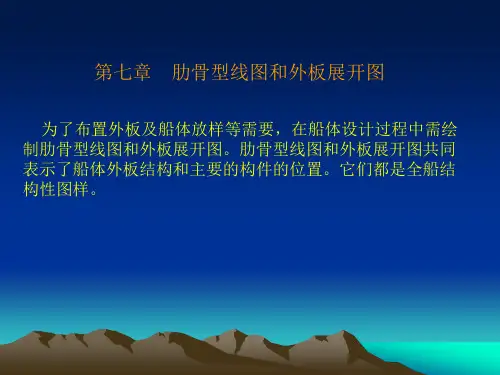 第七章　肋骨型线图和外板展开图

为了布置外板及船体放样等需要，在船体设计过程中需绘制肋骨型线图和外板展开图。肋骨型线图和外板展开图共同表示了船体外板结构和主要的构件的位置。它们都是全船结构性图样。